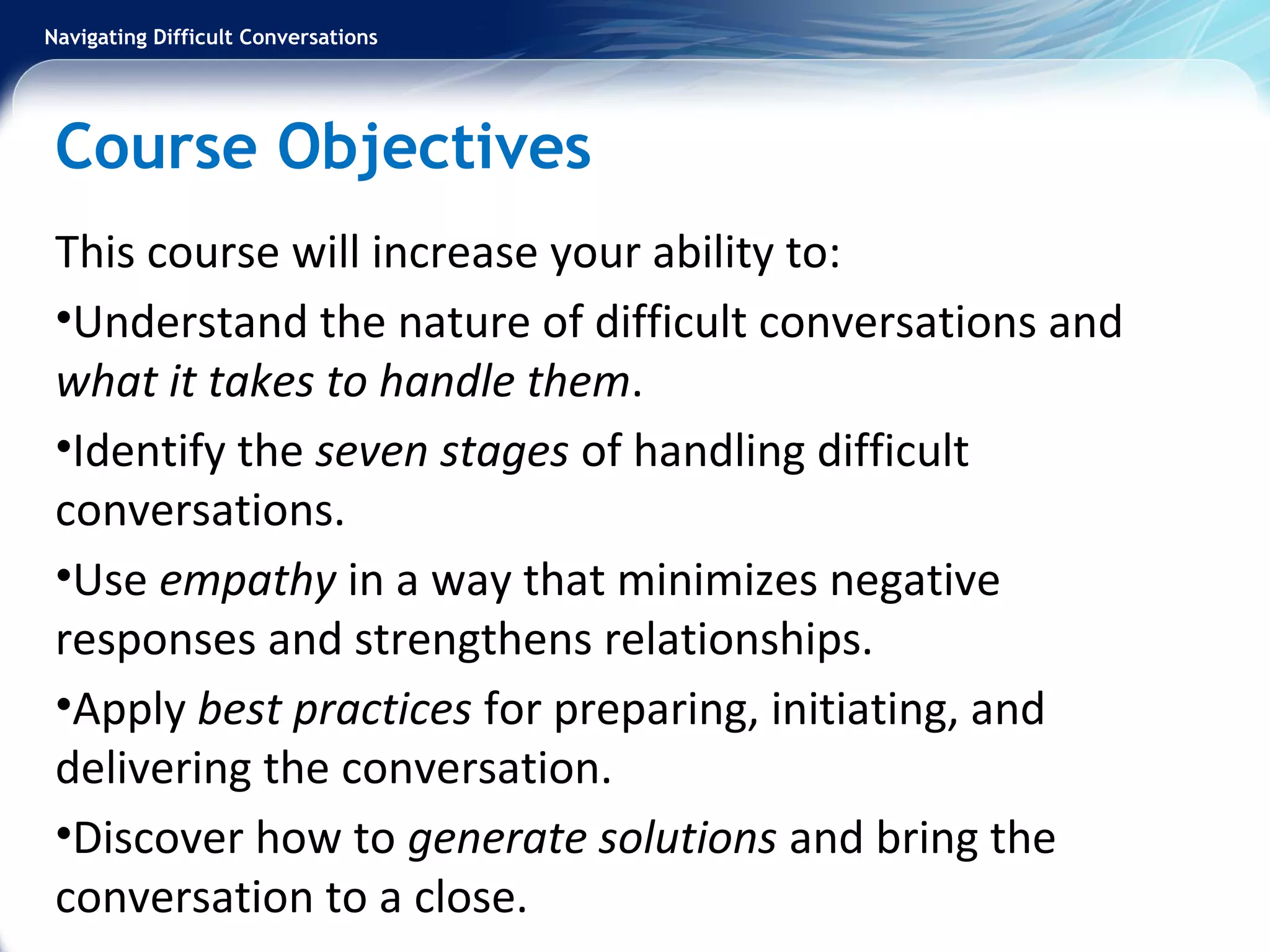 Navigating Difficult Conversations

Course Objectives

This course will increase your ability to:

•Understand the nature of difficult conversations and what it takes to handle them.

•Identify the seven stages of handling difficult conversations.

•Use empathy in a way that minimizes negative responses and strengthens relationships.

•Apply best practices for preparing, initiating, and delivering the conversation.

•Discover how to generate solutions and bring the conversation to a close.